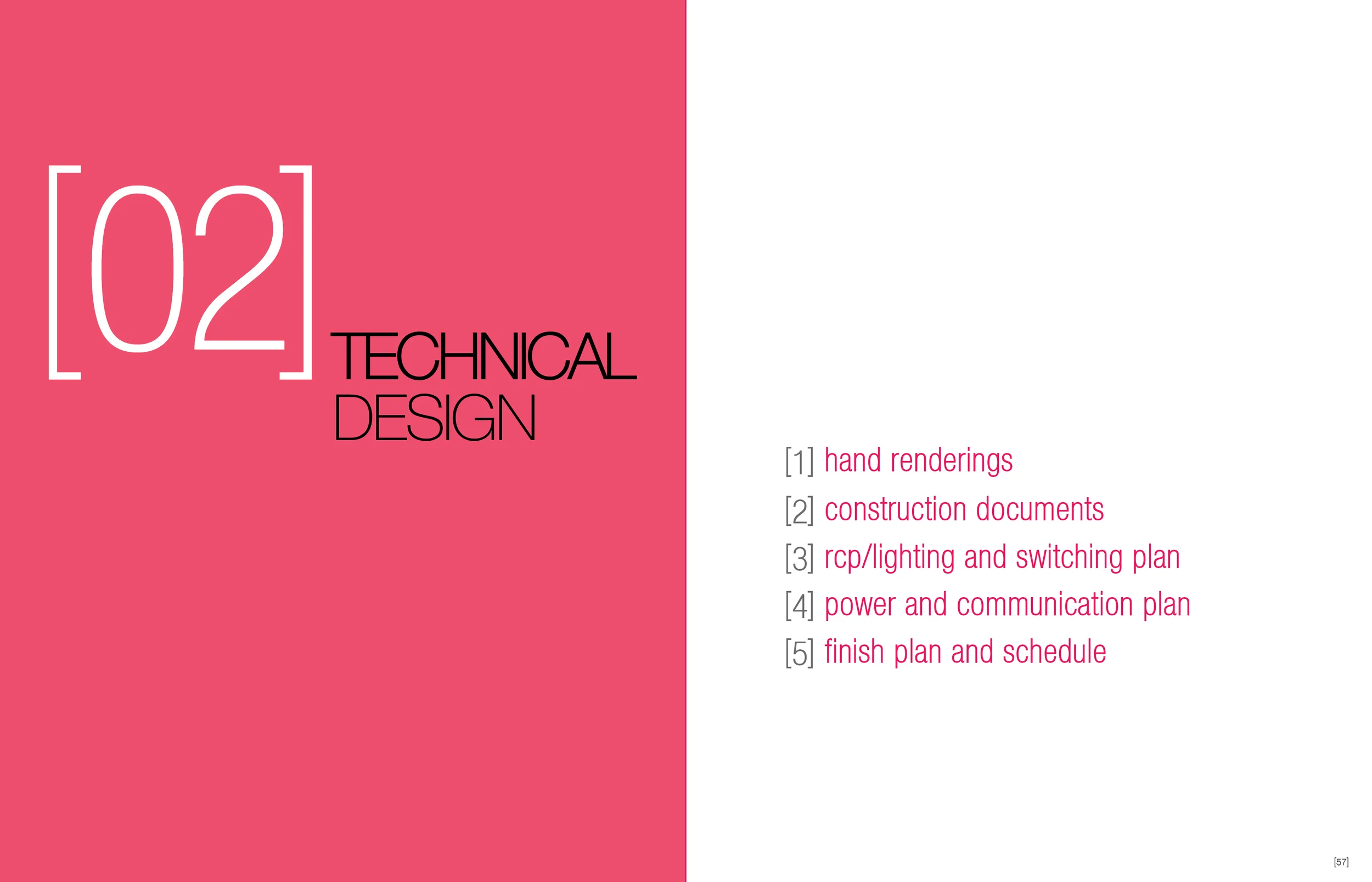 [02] TECHNICAL DESIGN

[1] hand renderings
[2] construction documents
[3] rcp/lighting and switching plan
[4] power and communication plan
[5] finish plan and schedule

[57]